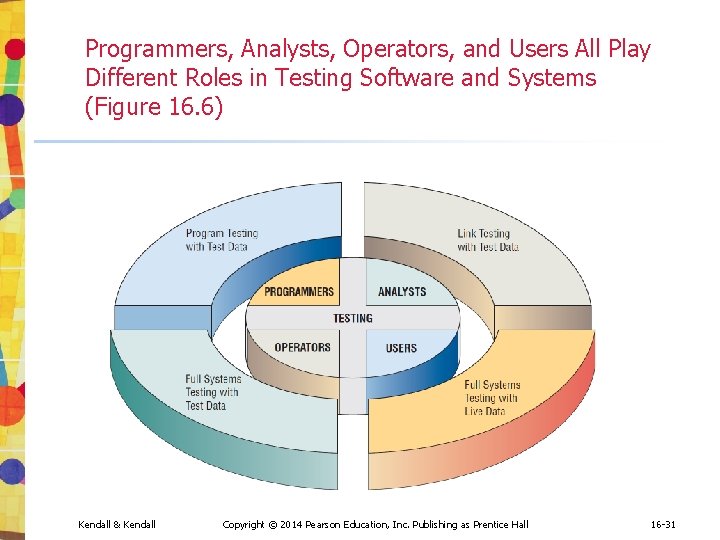 Programmers, Analysts, Operators, and Users All Play Different Roles in Testing Software and Systems (Figure 16.6)

Program Testing with Test Data

Link Testing with Test Data

PROGRAMMERS

ANALYSTS

TESTING

OPERATORS

USERS

Full Systems Testing with Test Data

Full Systems Testing with Live Data

Kendall & Kendall

Copyright © 2014 Pearson Education, Inc. Publishing as Prentice Hall

16-31